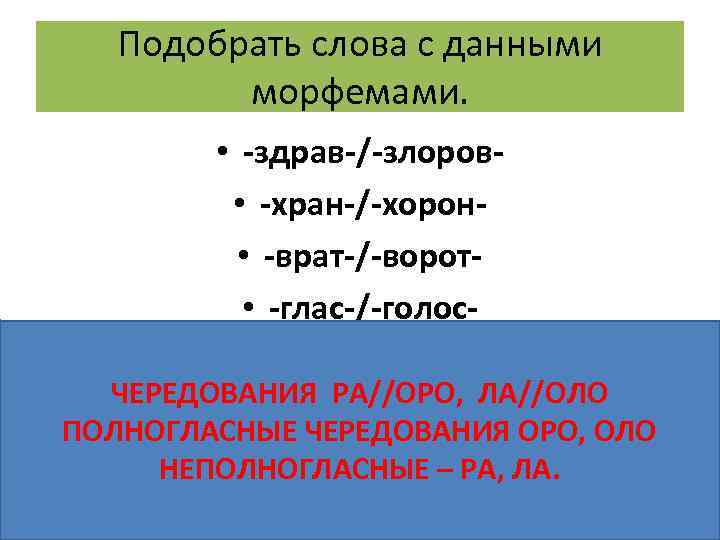 Подобрать слова с данными морфемами.

• -здрав-/-злоров-
• -хран-/-хорон-
• -врат-/-ворот-
• -глас-/-голос-

ЧЕРЕДОВАНИЯ РА//ОРО, ЛА//ОЛО ПОЛНОГЛАСНЫЕ ЧЕРЕДОВАНИЯ ОРО, ОЛО НЕПОЛНОГЛАСНЫЕ – РА, ЛА.